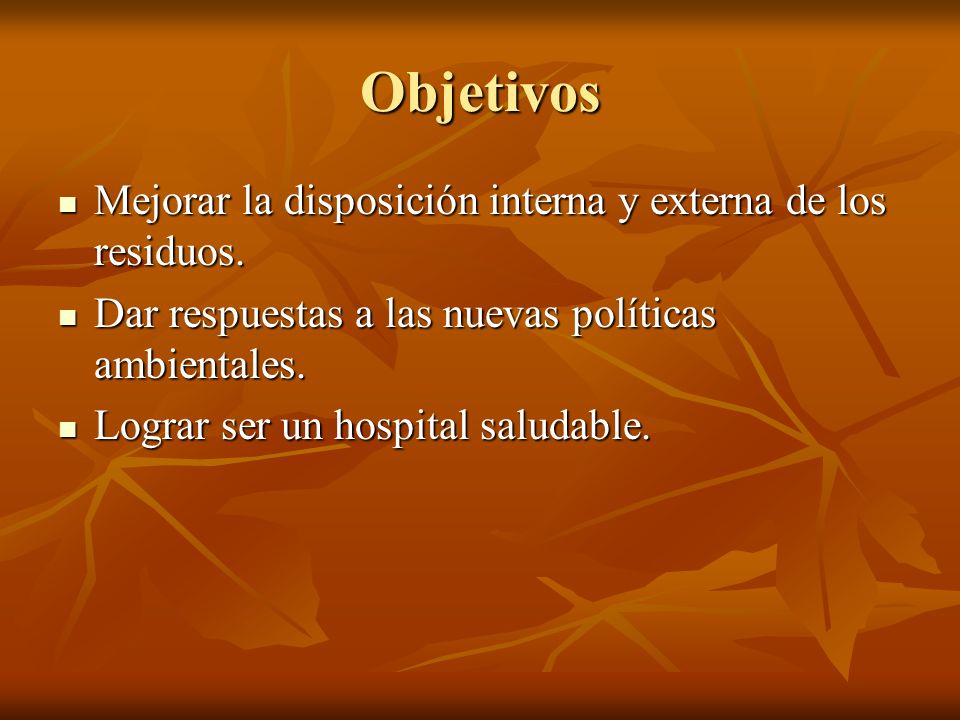 Objetivos

- Mejorar la disposición interna y externa de los residuos.
- Dar respuestas a las nuevas políticas ambientales.
- Lograr ser un hospital saludable.